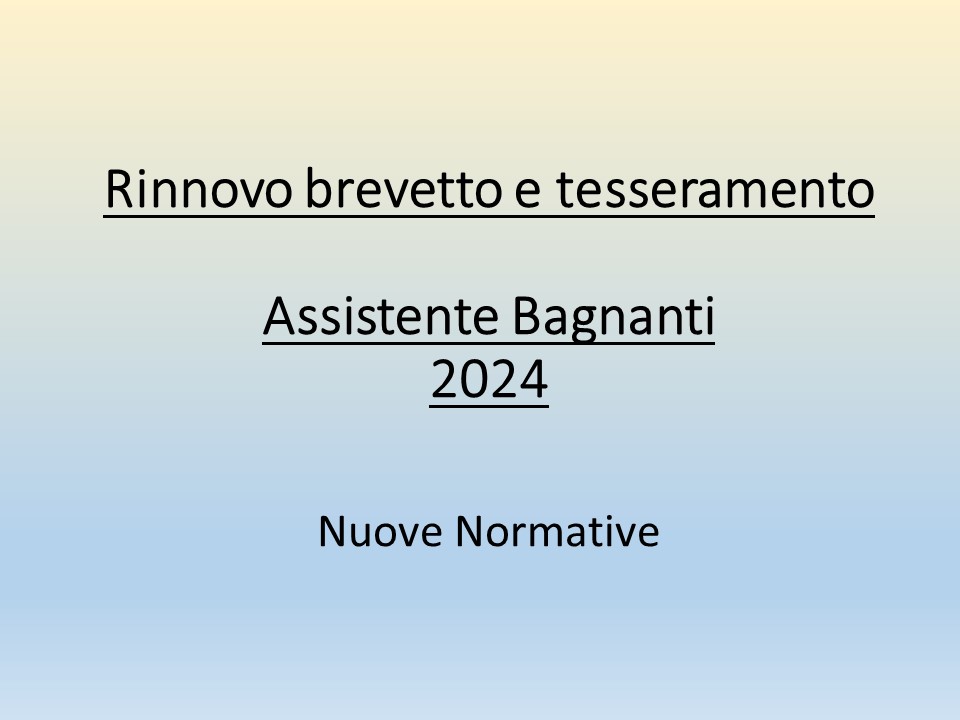 Rinnovo brevetto e tesseramento

Assistente Bagnanti
2024

Nuove Normative